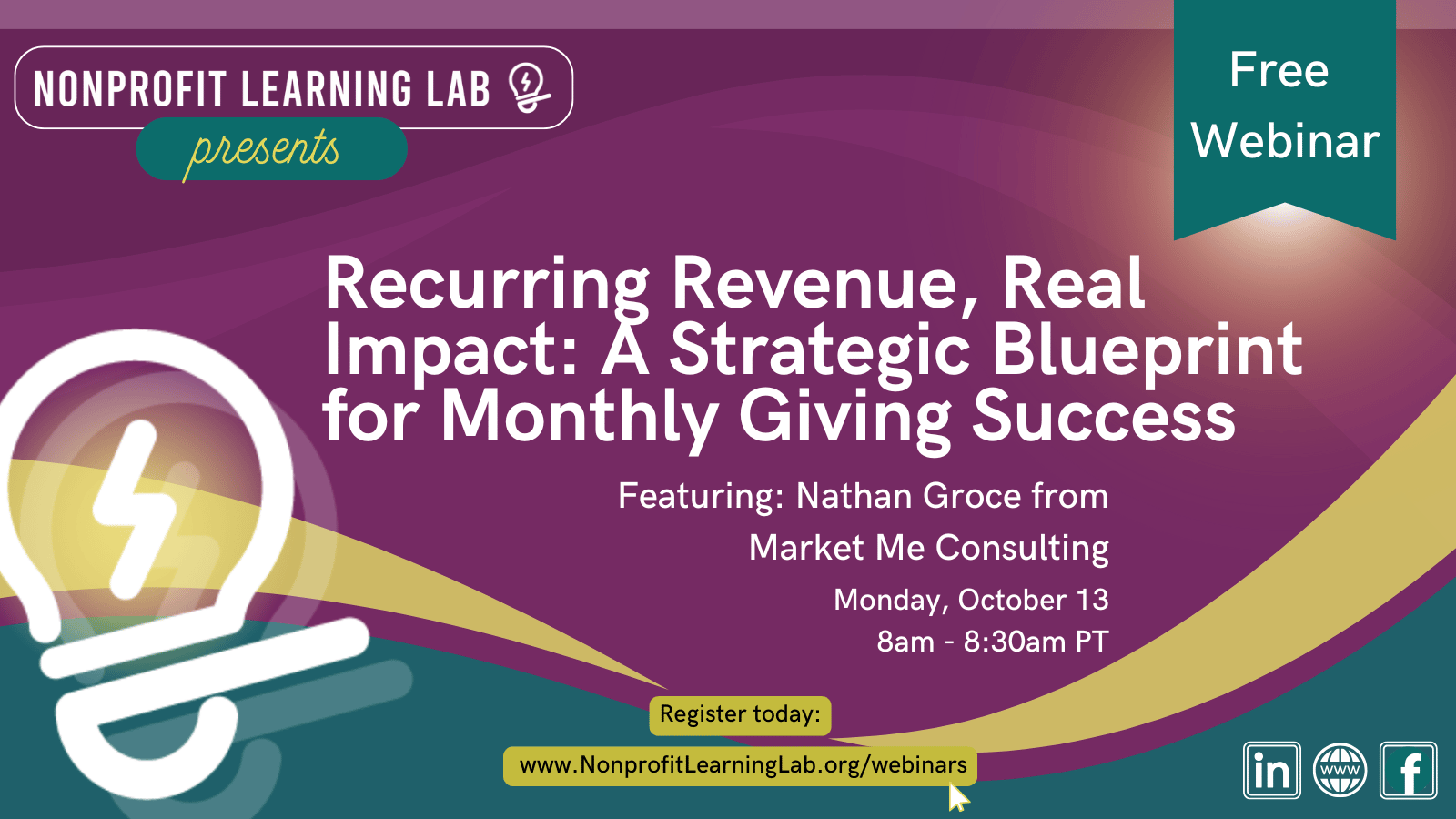 NONPROFIT LEARNING LAB

presents

Free Webinar

Recurring Revenue, Real Impact: A Strategic Blueprint for Monthly Giving Success

Featuring: Nathan Groce from Market Me Consulting

Monday, October 13
8am - 8:30am PT

Register today:

www.NonprofitLearningLab.org/webinars

in www f